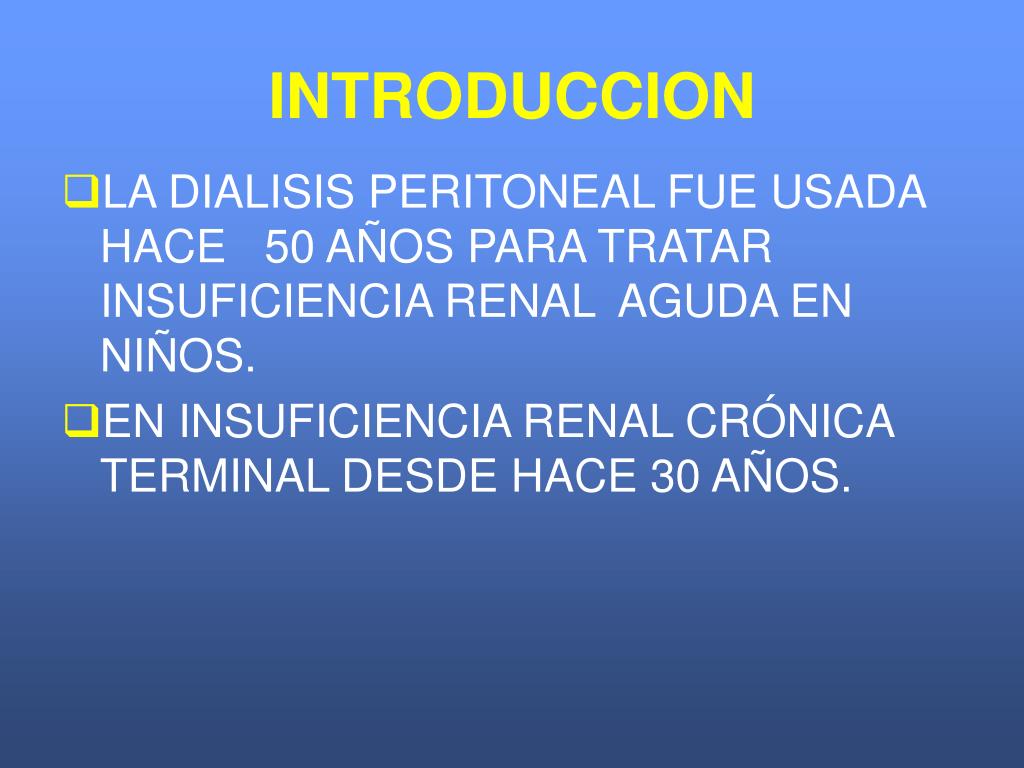 INTRODUCCION

❑LA DIALISIS PERITONEAL FUE USADA HACE 50 AÑOS PARA TRATAR INSUFICIENCIA RENAL AGUDA EN NIÑOS.

❑EN INSUFICIENCIA RENAL CRÓNICA TERMINAL DESDE HACE 30 AÑOS.